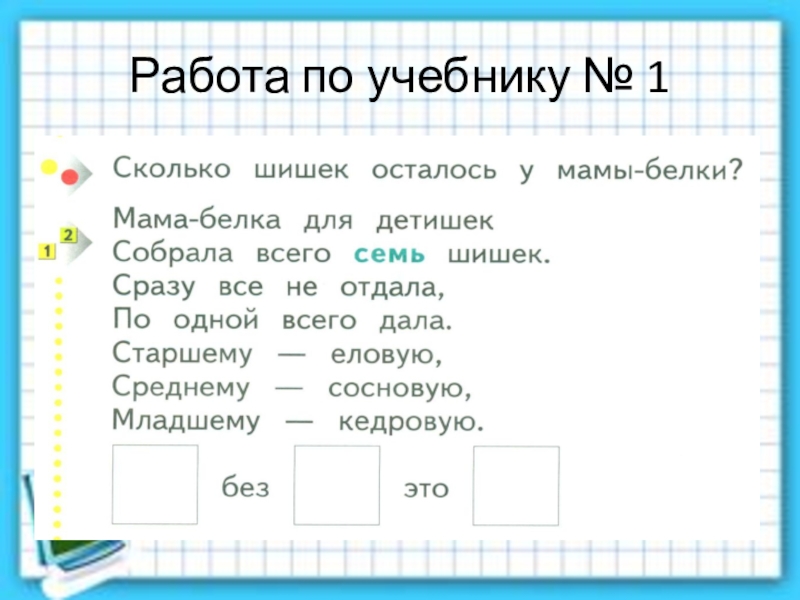 Работа по учебнику № 1

Сколько шишек осталось у мамы-белки?

1 2

Мама-белка для детишек
Собрала всего семь шишек.
Сразу все не отдала,
По одной всего дала.
Старшему — еловую,
Среднему — сосновую,
Младшему — кедровую.

без это